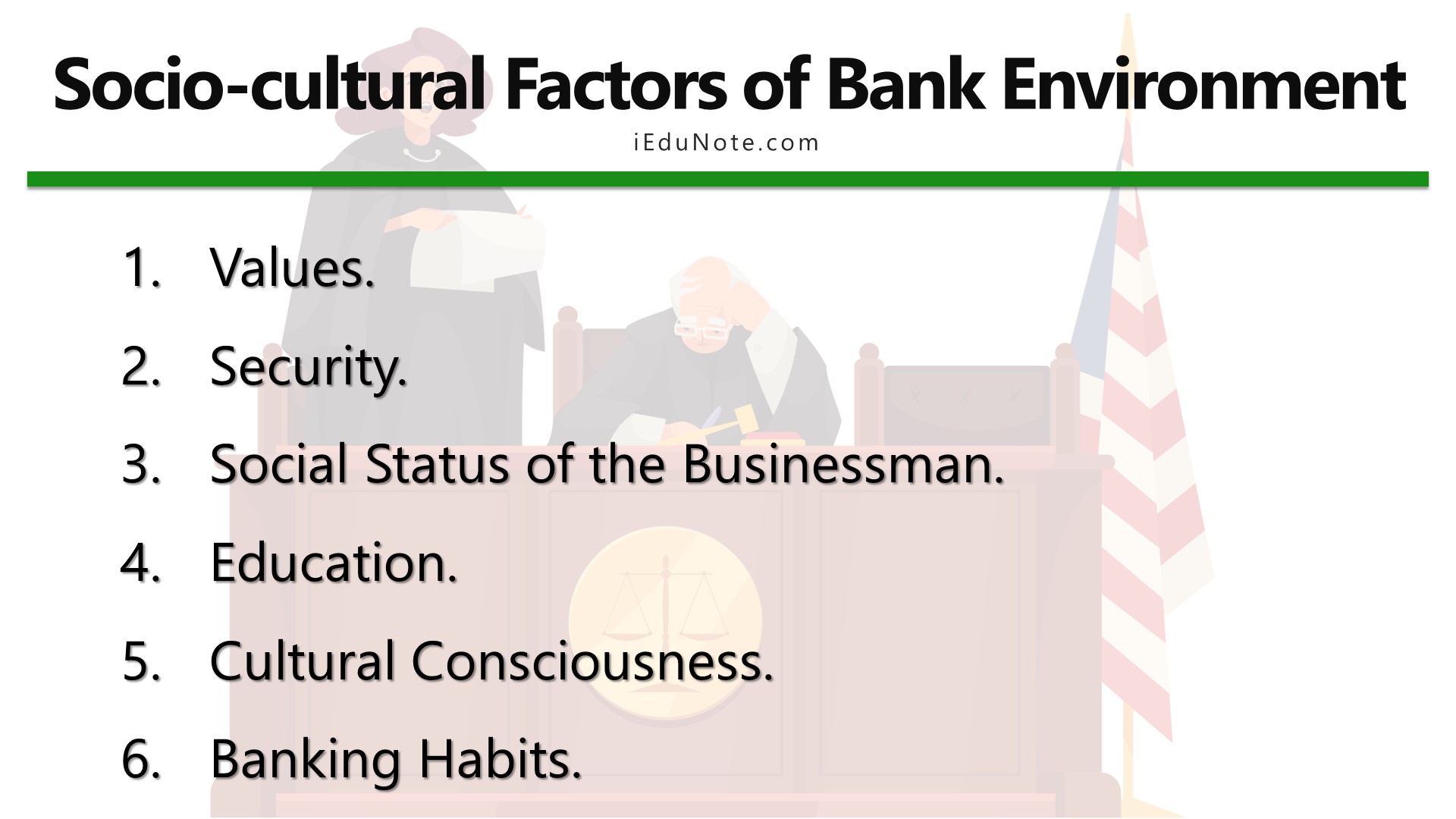 Socio-cultural Factors of Bank Environment

iEduNote.com

1. Values.
2. Security.
3. Social Status of the Businessman.
4. Education.
5. Cultural Consciousness.
6. Banking Habits.